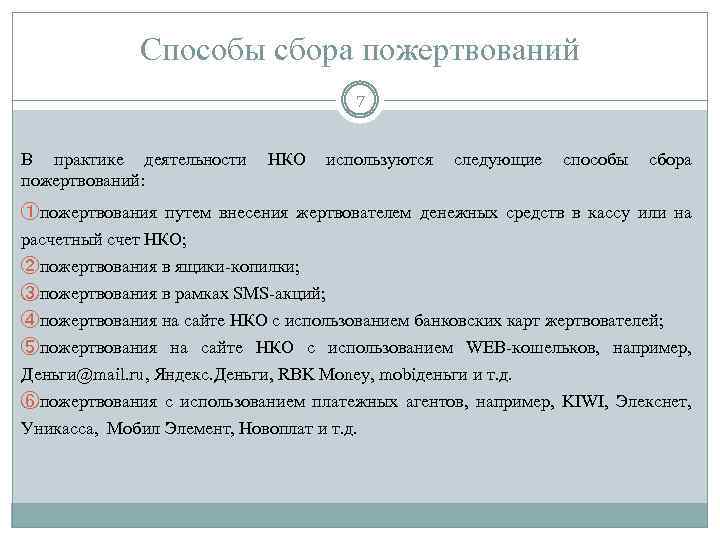 Способы сбора пожертвований

7

В практике деятельности НКО используются следующие способы сбора пожертвований:

①пожертвования путем внесения жертвователем денежных средств в кассу или на расчетный счет НКО;

②пожертвования в ящики-копилки;

③пожертвования в рамках SMS-акций;

④пожертвования на сайте НКО с использованием банковских карт жертвователей;

⑤пожертвования на сайте НКО с использованием WEB-кошельков, например, Деньги@mail.ru, Яндекс.Деньги, RBK Money, mobiденьги и т.д.

⑥пожертвования с использованием платежных агентов, например, KIWI, Элекснет, Уникасса, Мобил Элемент, Новоплат и т.д.